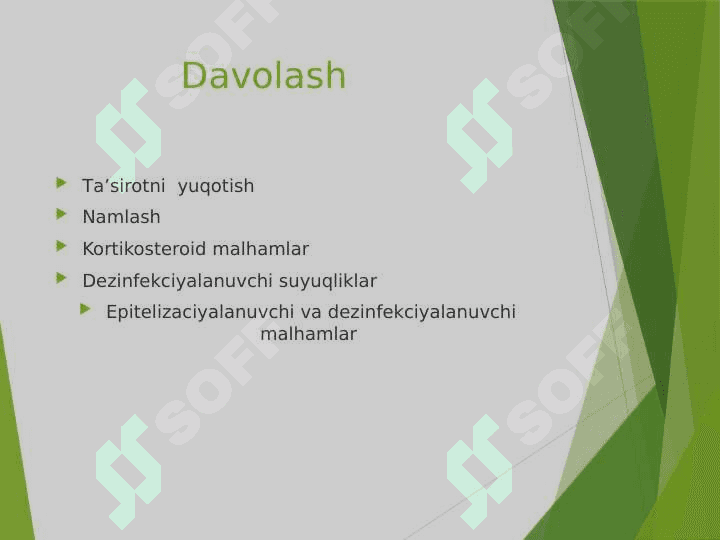 Davolash

Ta’sirotni yuqotish

Namlash

Kortikosteroid malhamlar

Dezinfekciyalanuvchi suyuqliklar

Epitelizaciyalanuvchi va dezinfekciyalanuvchi malhamlar

SOFF SOFF SOFF SOFF